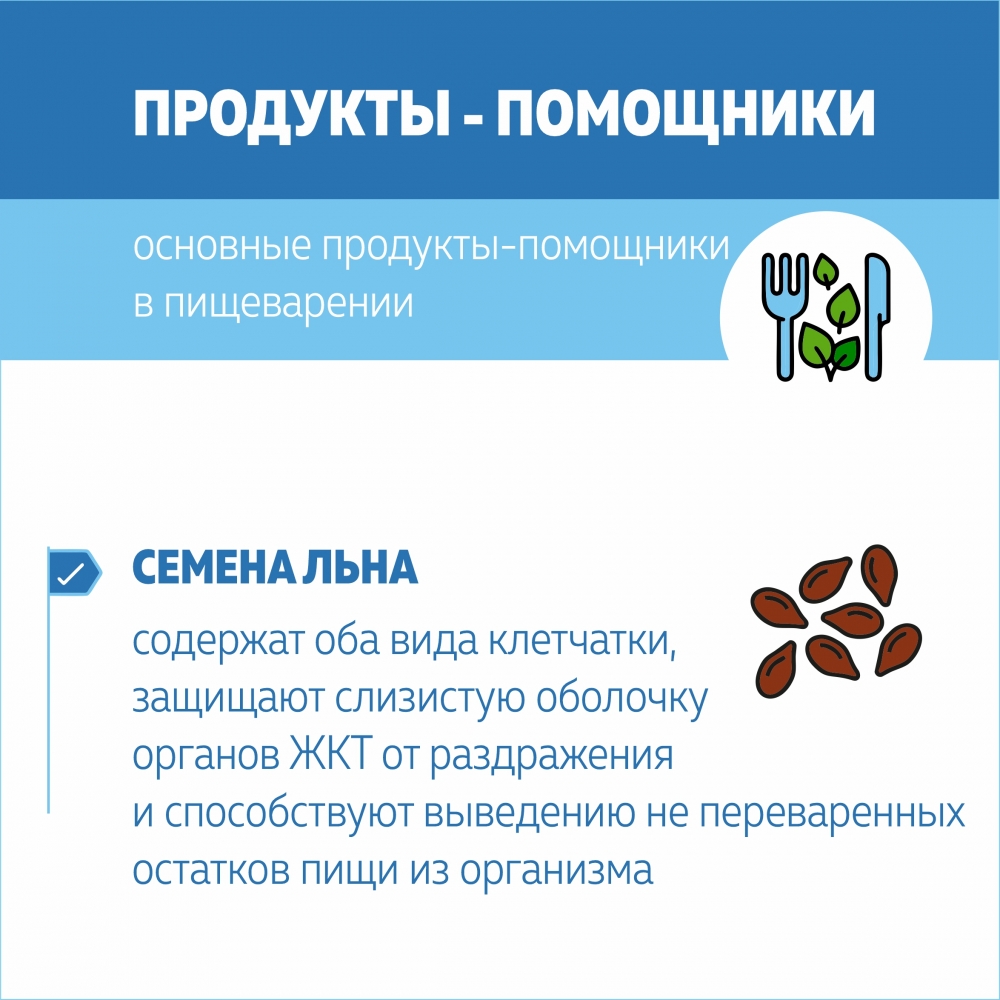 ПРОДУКТЫ - ПОМОЩНИКИ

основные продукты-помощники в пищеварении

СЕМЕНА ЛЬНА

содержат оба вида клетчатки, защищают слизистую оболочку органов ЖКТ от раздражения и способствуют выведению не переваренных остатков пищи из организма